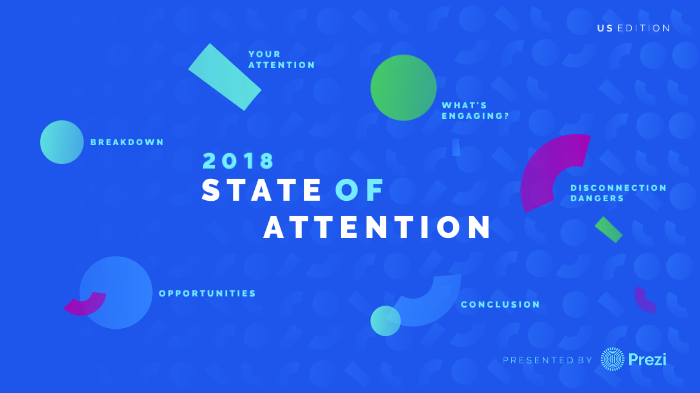 US EDITION

YOUR ATTENTION

WHAT'S ENGAGING?

BREAKDOWN

2018
STATE OF
ATTENTION

DISCONNECTION DANGERS

OPPORTUNITIES

CONCLUSION

PRESENTED BY Prezi